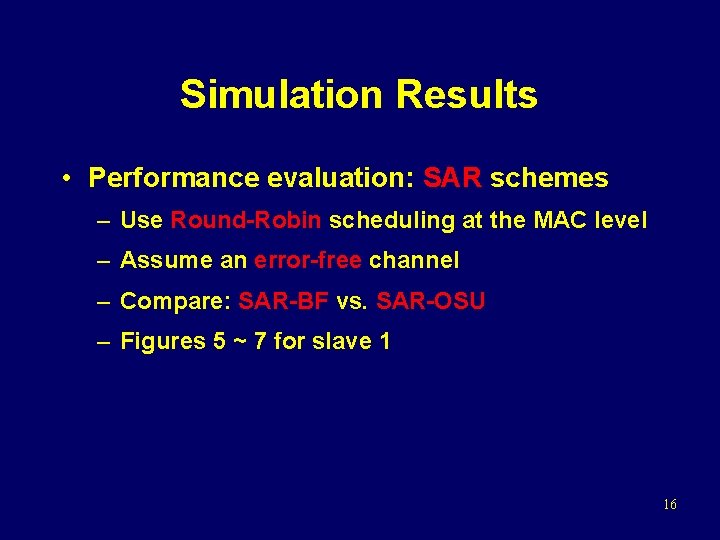 Simulation Results

• Performance evaluation: SAR schemes
– Use Round-Robin scheduling at the MAC level
– Assume an error-free channel
– Compare: SAR-BF vs. SAR-OSU
– Figures 5 ~ 7 for slave 1

16